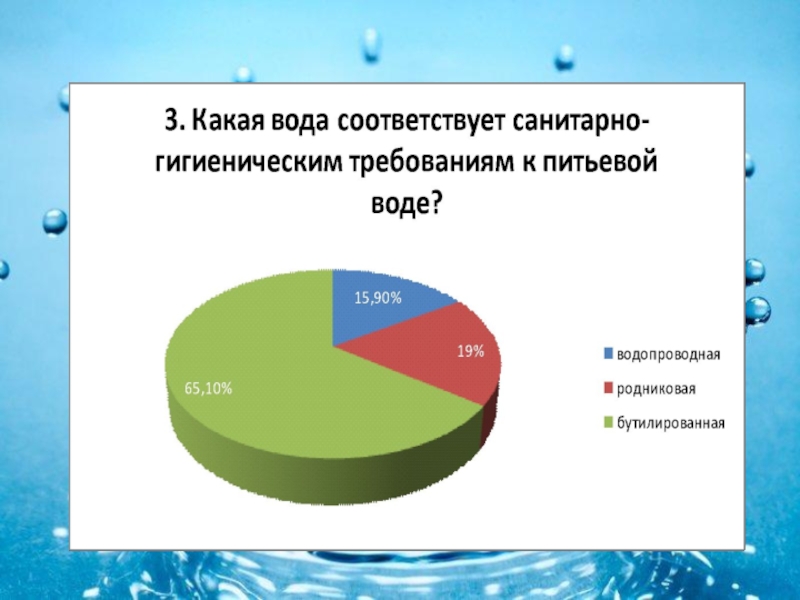 3. Какая вода соответствует санитарно-гигиеническим требованиям к питьевой воде?

15,90%

19%

65,10%

водопроводная

родниковая

бутилированная